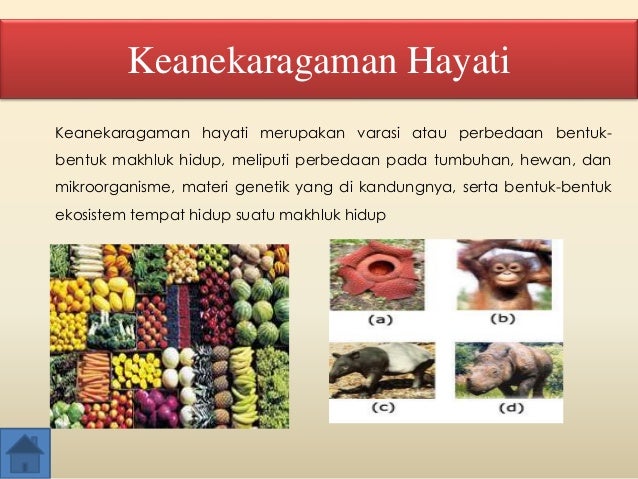 Keanekaragaman Hayati

Keanekaragaman hayati merupakan varasi atau perbedaan bentuk-bentuk makhluk hidup, meliputi perbedaan pada tumbuhan, hewan, dan mikroorganisme, materi genetik yang di kandungnya, serta bentuk-bentuk ekosistem tempat hidup suatu makhluk hidup

(a)
(b)
(c)
(d)